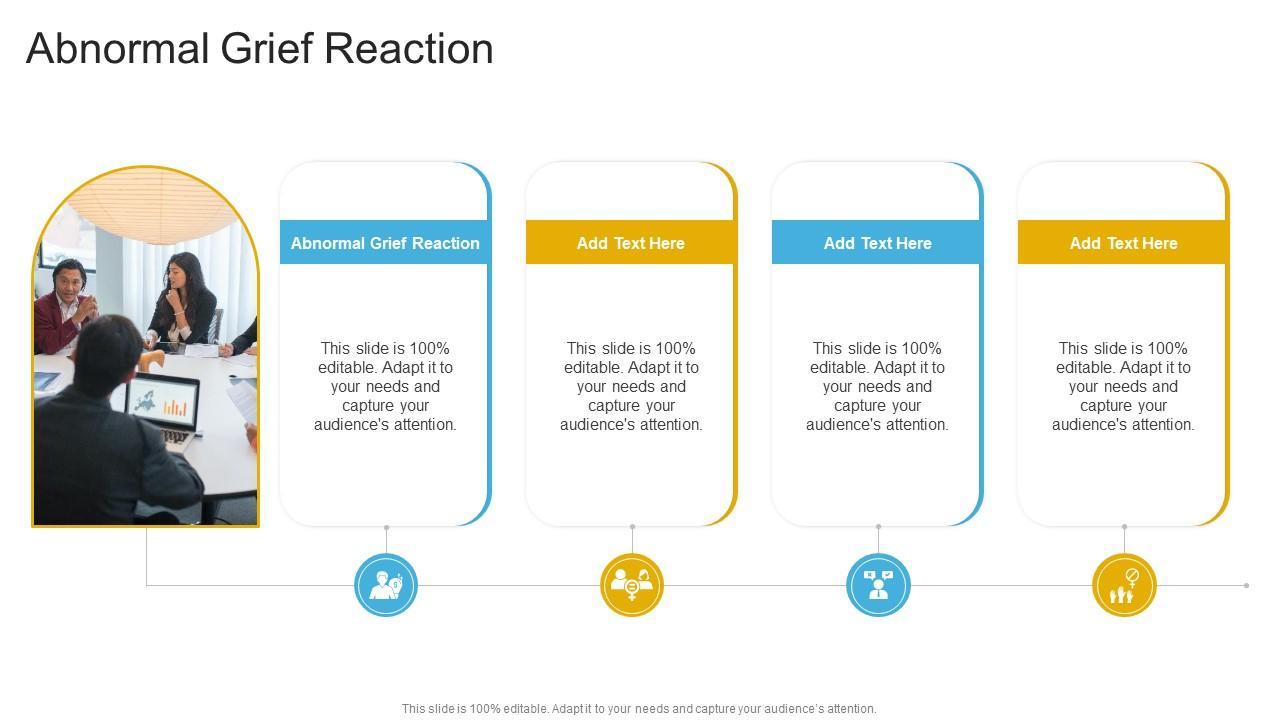 Abnormal Grief Reaction

Abnormal Grief Reaction

This slide is 100% editable. Adapt it to your needs and capture your audience's attention.

Add Text Here

This slide is 100% editable. Adapt it to your needs and capture your audience's attention.

Add Text Here

This slide is 100% editable. Adapt it to your needs and capture your audience's attention.

Add Text Here

This slide is 100% editable. Adapt it to your needs and capture your audience's attention.

This slide is 100% editable. Adapt it to your needs and capture your audience's attention.